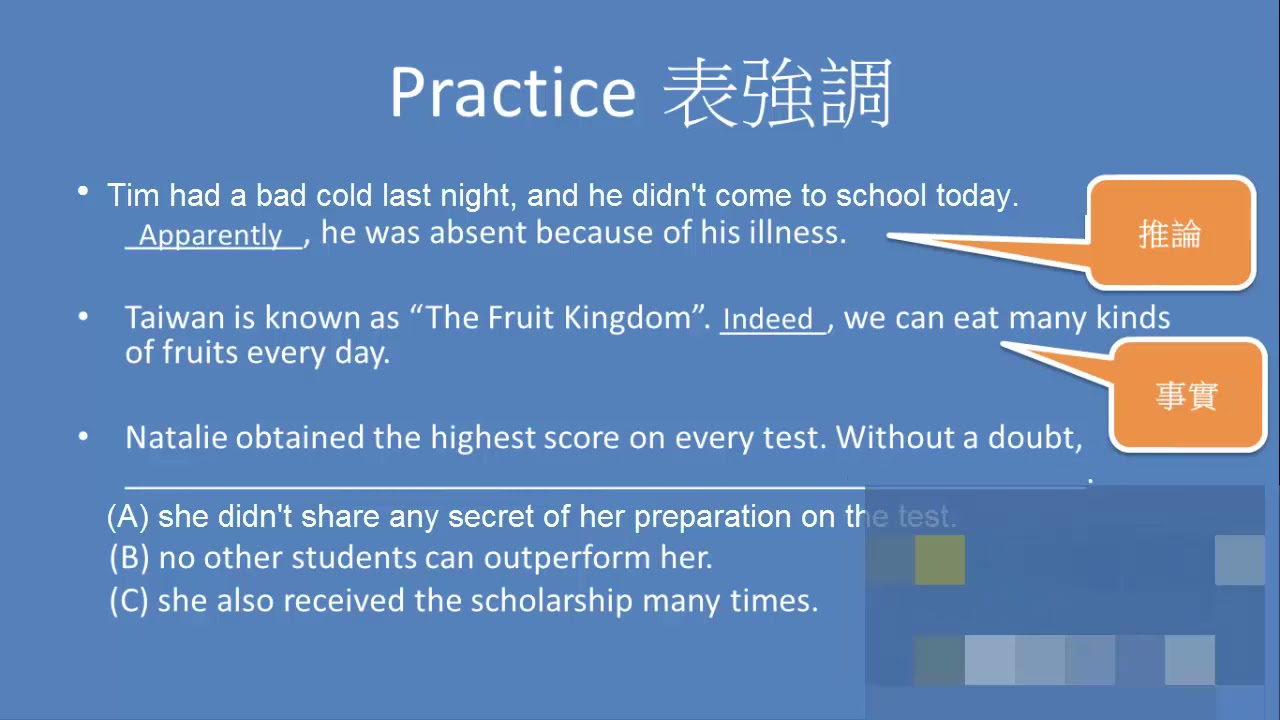 Practice 表強調

• Tim had a bad cold last night, and he didn't come to school today. Apparently, he was absent because of his illness.

推論

• Taiwan is known as "The Fruit Kingdom". Indeed, we can eat many kinds of fruits every day.

事實

• Natalie obtained the highest score on every test. Without a doubt, ____.

(A) she didn't share any secret of her preparation on the test.
(B) no other students can outperform her.
(C) she also received the scholarship many times.